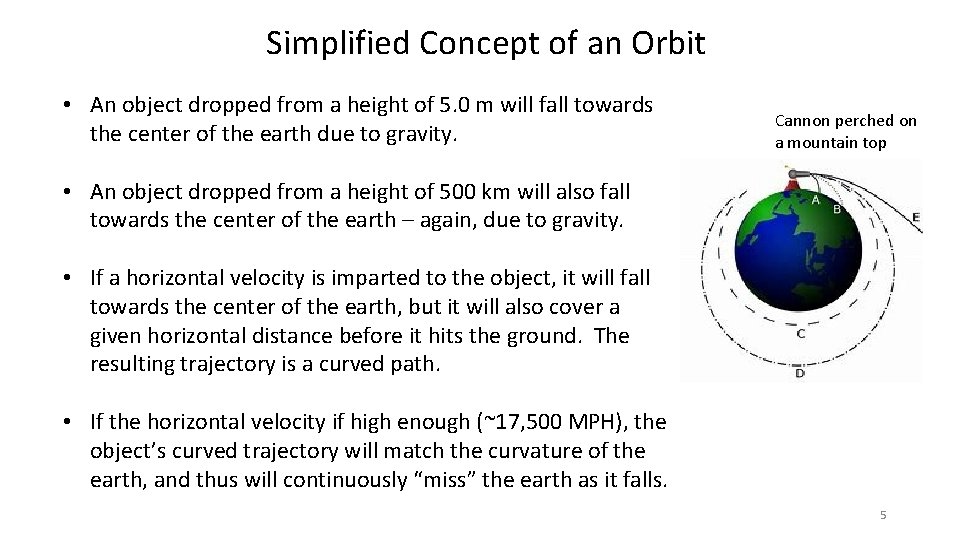 Simplified Concept of an Orbit

• An object dropped from a height of 5.0 m will fall towards the center of the earth due to gravity.

• An object dropped from a height of 500 km will also fall towards the center of the earth – again, due to gravity.

• If a horizontal velocity is imparted to the object, it will fall towards the center of the earth, but it will also cover a given horizontal distance before it hits the ground. The resulting trajectory is a curved path.

• If the horizontal velocity if high enough (~17,500 MPH), the object's curved trajectory will match the curvature of the earth, and thus will continuously "miss" the earth as it falls.

Cannon perched on a mountain top

A
B
E
C
D

5